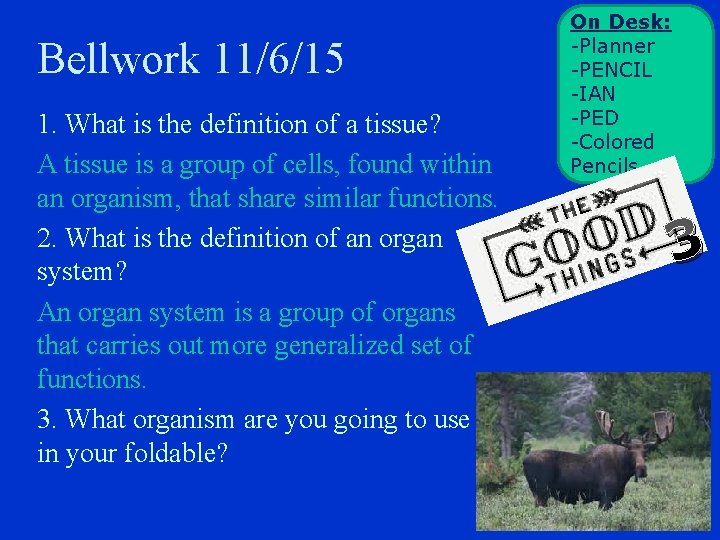 Bellwork 11/6/15

1. What is the definition of a tissue?

A tissue is a group of cells, found within an organism, that share similar functions.

2. What is the definition of an organ system?

An organ system is a group of organs that carries out more generalized set of functions.

3. What organism are you going to use in your foldable?

On Desk:
-Planner
-PENCIL
-IAN
-PED
-Colored Pencils

THE GOOD THINGS 3